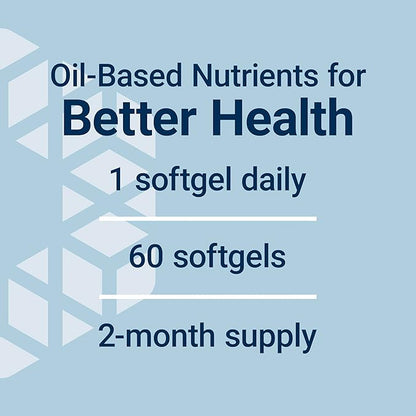 Oil-Based Nutrients for
Better Health

1 softgel daily

60 softgels

2-month supply